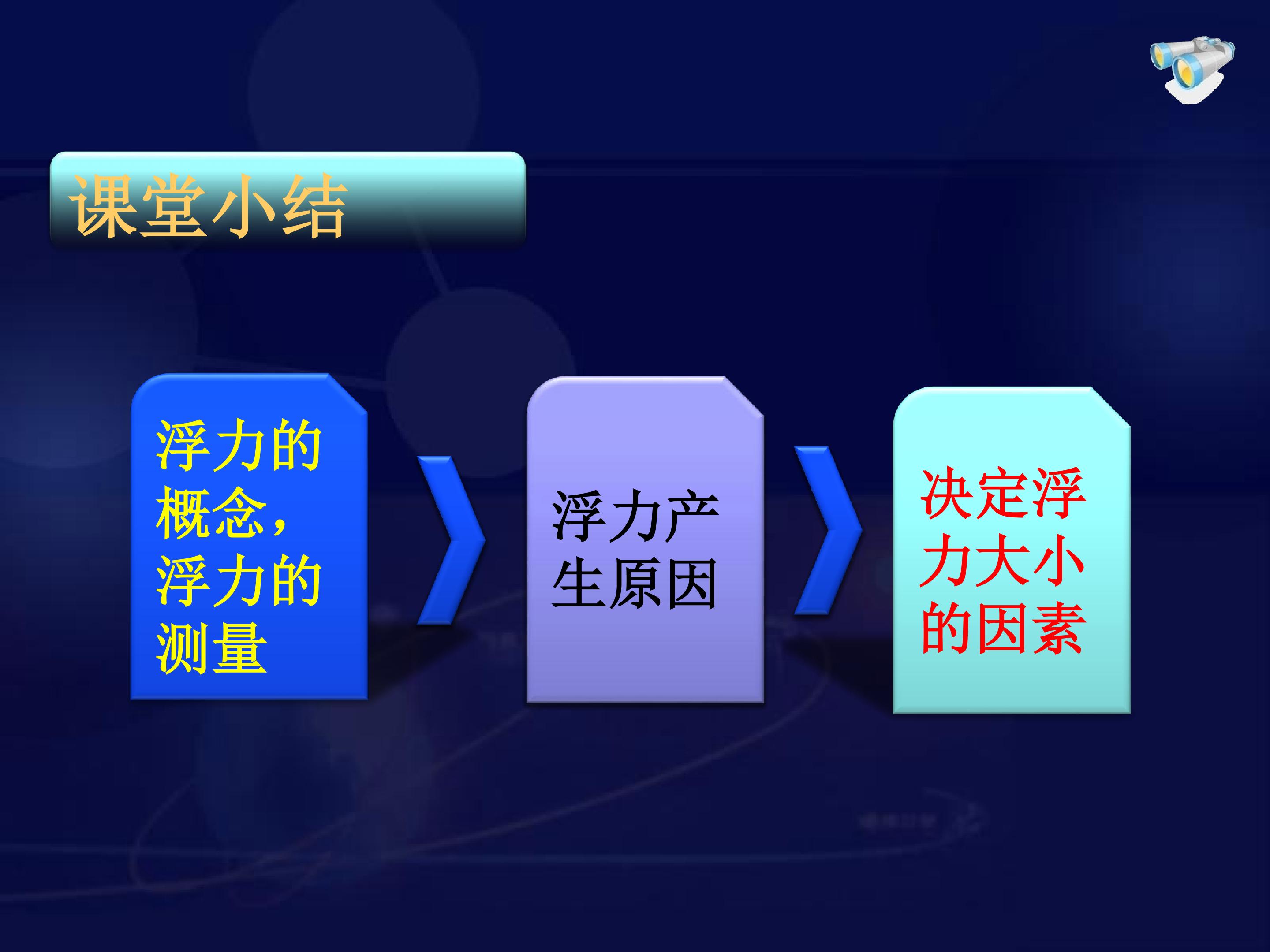 课堂小结

浮力的概念，浮力的测量

浮力产生原因

决定浮力大小的因素